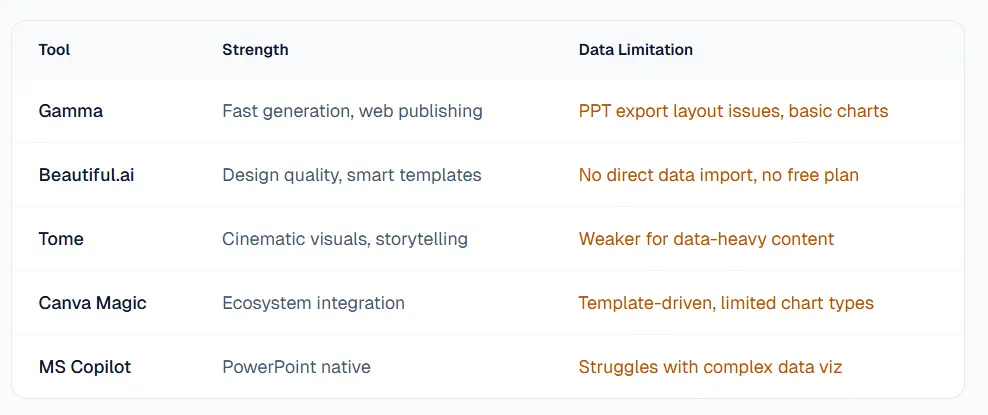 | Tool | Strength | Data Limitation |
|---|---|---|
| Gamma | Fast generation, web publishing | PPT export layout issues, basic charts |
| Beautiful.ai | Design quality, smart templates | No direct data import, no free plan |
| Tome | Cinematic visuals, storytelling | Weaker for data-heavy content |
| Canva Magic | Ecosystem integration | Template-driven, limited chart types |
| MS Copilot | PowerPoint native | Struggles with complex data viz |